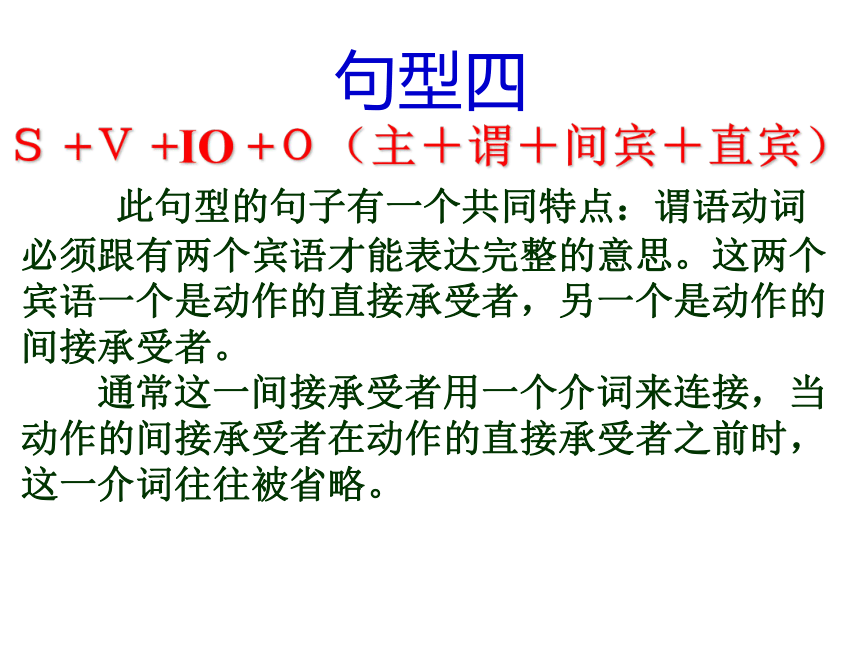 句型四

S +V +IO +O（主＋谓＋间宾＋直宾）

此句型的句子有一个共同特点：谓语动词必须跟有两个宾语才能表达完整的意思。这两个宾语一个是动作的直接承受者，另一个是动作的间接承受者。

通常这一间接承受者用一个介词来连接，当动作的间接承受者在动作的直接承受者之前时，这一介词往往被省略。